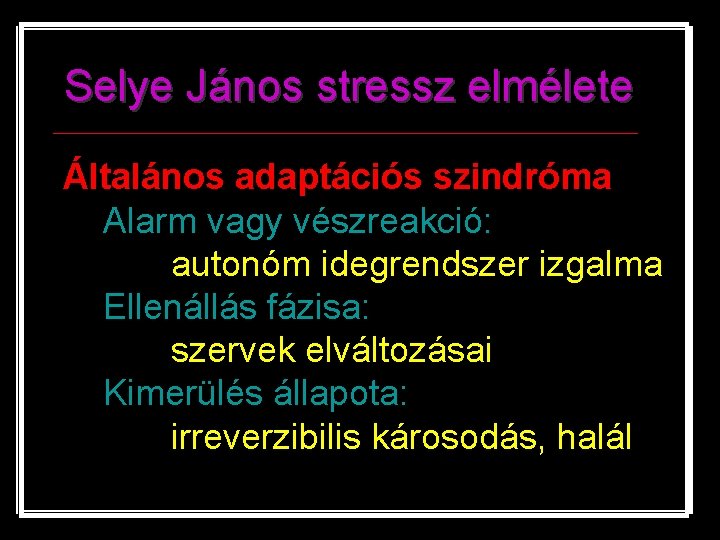 Selye János stressz elmélete

Általános adaptációs szindróma

Alarm vagy vészreakció:

autonóm idegrendszer izgalma

Ellenállás fázisa:

szervek elváltozásai

Kimerülés állapota:

irreverzibilis károsodás, halál